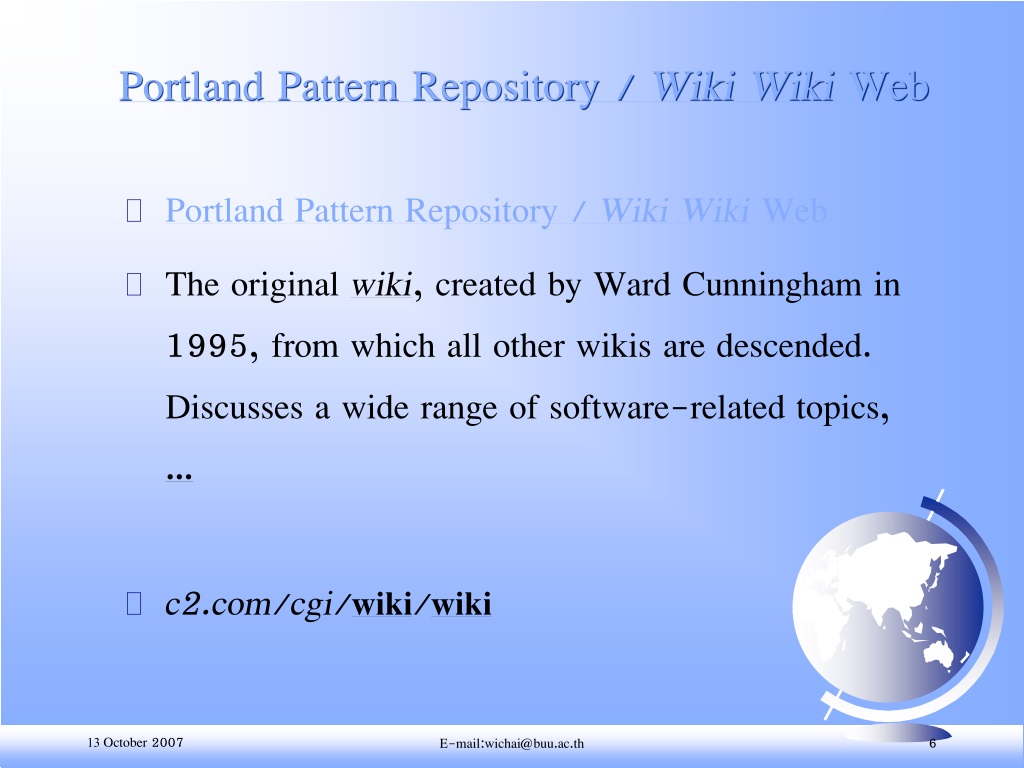 Portland Pattern Repository / Wiki Wiki Web

Portland Pattern Repository / Wiki Wiki Web

The original wiki, created by Ward Cunningham in 1995, from which all other wikis are descended. Discusses a wide range of software-related topics, ...

c2.com/cgi/wiki/wiki

13 October 2007

E-mail:wichai@buu.ac.th

6